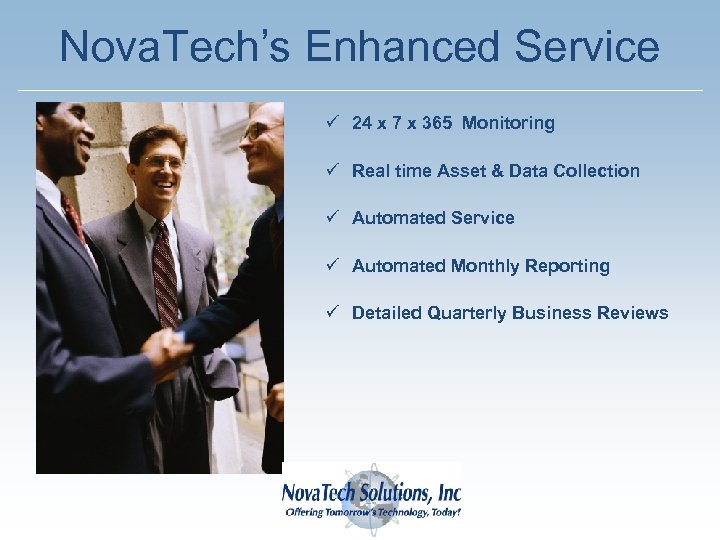 NovaTech's Enhanced Service

✓ 24 x 7 x 365 Monitoring

✓ Real time Asset & Data Collection

✓ Automated Service

✓ Automated Monthly Reporting

✓ Detailed Quarterly Business Reviews

NovaTech Solutions, Inc
Offering Tomorrow's Technology, Today!